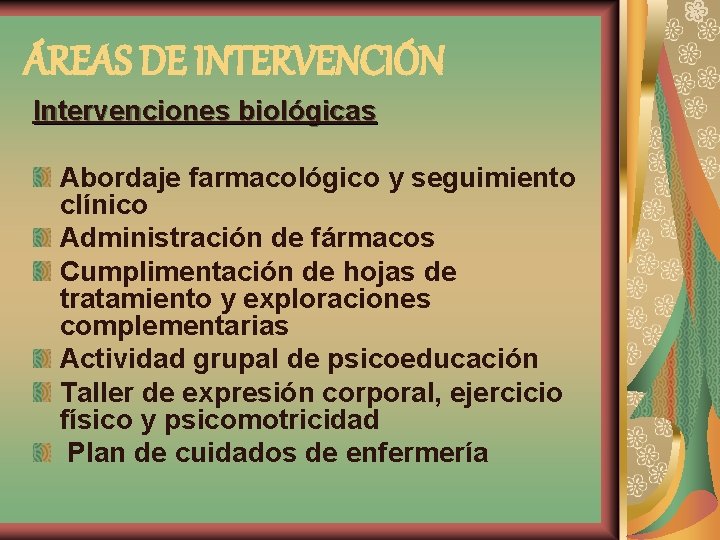 ÁREAS DE INTERVENCIÓN

Intervenciones biológicas

Abordaje farmacológico y seguimiento clínico
Administración de fármacos
Cumplimentación de hojas de tratamiento y exploraciones complementarias
Actividad grupal de psicoeducación
Taller de expresión corporal, ejercicio físico y psicomotricidad
Plan de cuidados de enfermería